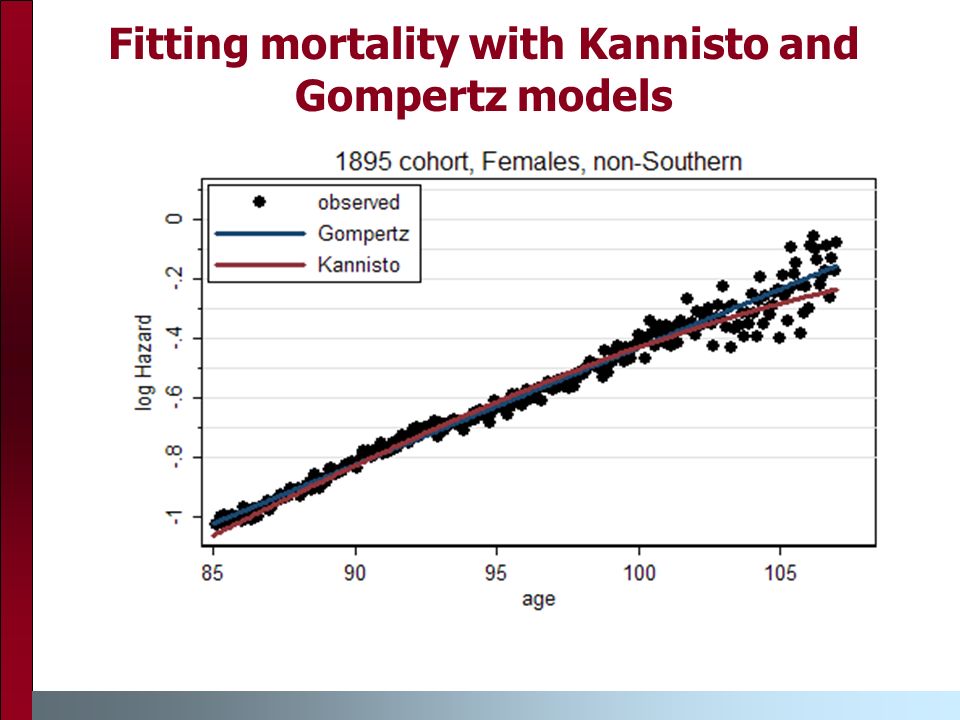 Fitting mortality with Kannisto and Gompertz models

1895 cohort, Females, non-Southern

observed
Gompertz
Kannisto

log Hazard

0
-.2
-.4
-.6
-.8
-1

85
90
95
100
105

age